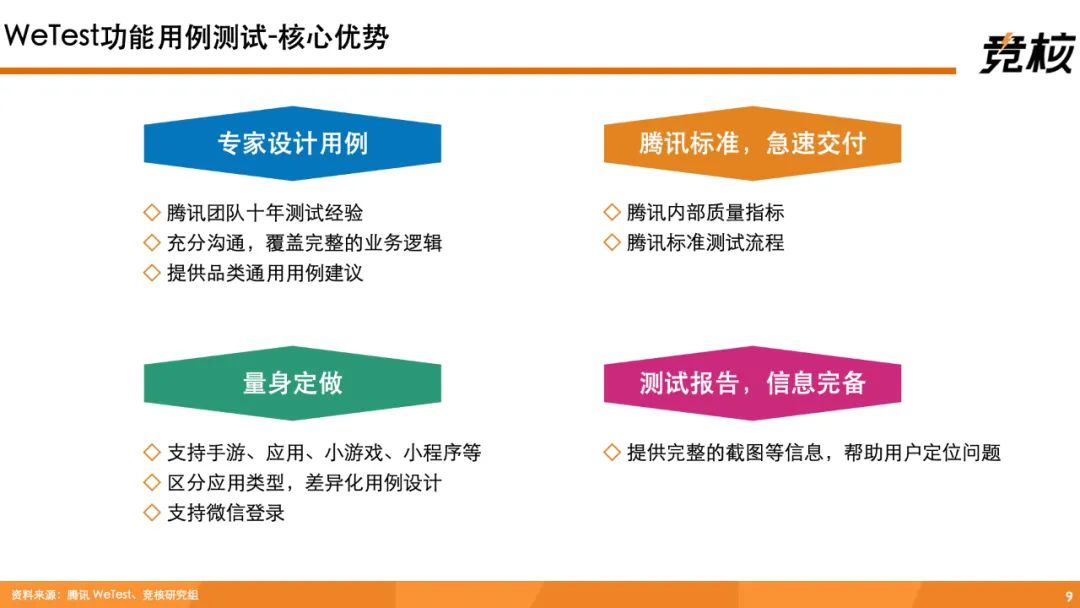 WeTest功能用例测试-核心优势

竞核

专家设计用例

◇ 腾讯团队十年测试经验
◇ 充分沟通，覆盖完整的业务逻辑
◇ 提供品类通用用例建议

腾讯标准，急速交付

◇ 腾讯内部质量指标
◇ 腾讯标准测试流程

量身定做

◇ 支持手游、应用、小游戏、小程序等
◇ 区分应用类型，差异化用例设计
◇ 支持微信登录

测试报告，信息完备

◇ 提供完整的截图等信息，帮助用户定位问题

资料来源：腾讯 WeTest、竞核研究组

9